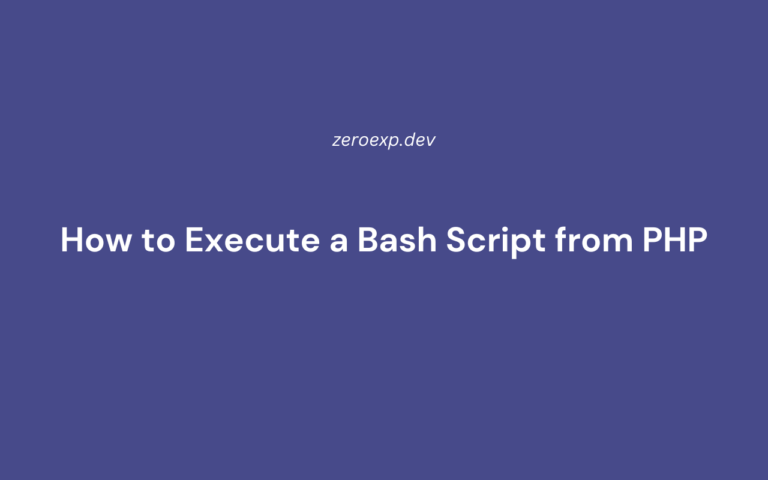 zeroexp.dev

How to Execute a Bash Script from PHP